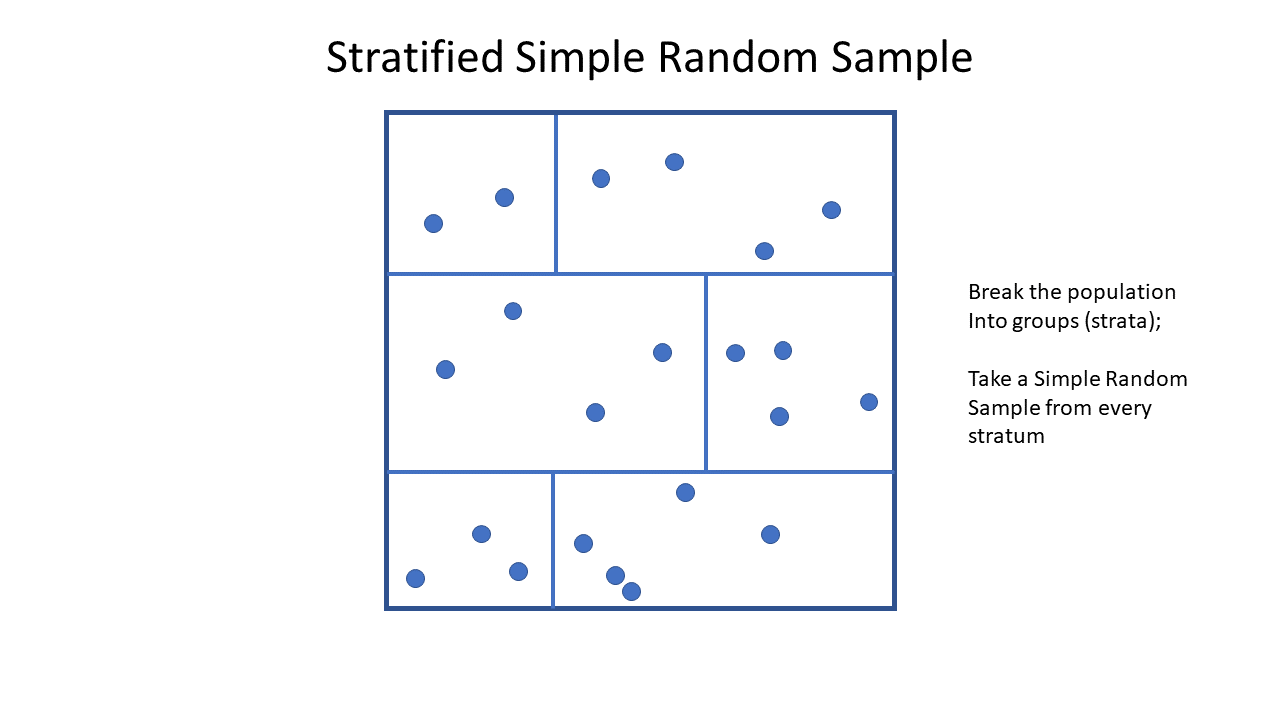 Stratified Simple Random Sample

Break the population Into groups (strata);

Take a Simple Random Sample from every stratum